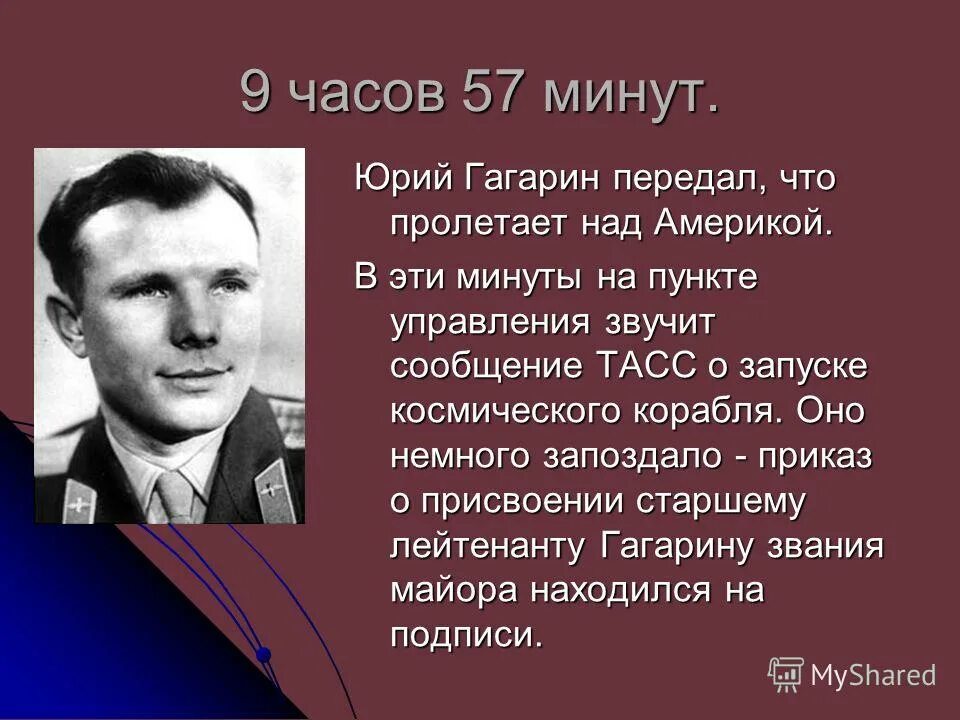 9 часов 57 минут.

Юрий Гагарин передал, что пролетает над Америкой.

В эти минуты на пункте управления звучит сообщение ТАСС о запуске космического корабля. Оно немного запоздало - приказ о присвоении старшему лейтенанту Гагарину звания майора находился на подписи.

MyShared